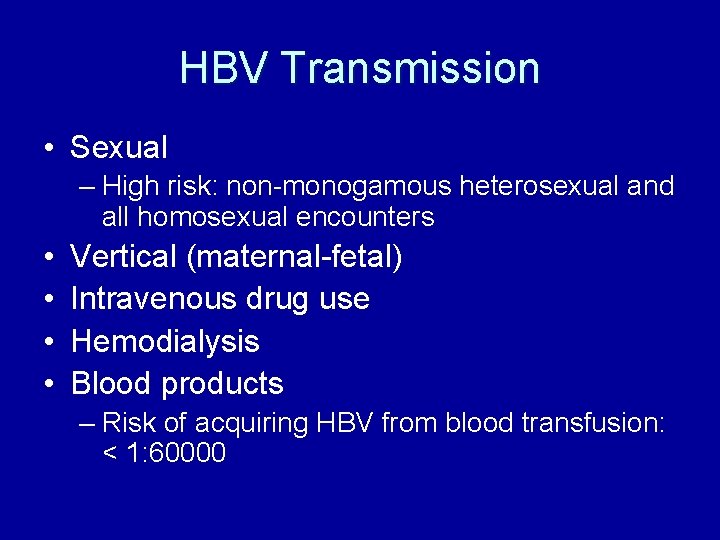 HBV Transmission

• Sexual
– High risk: non-monogamous heterosexual and all homosexual encounters
• Vertical (maternal-fetal)
• Intravenous drug use
• Hemodialysis
• Blood products
– Risk of acquiring HBV from blood transfusion: < 1:60000